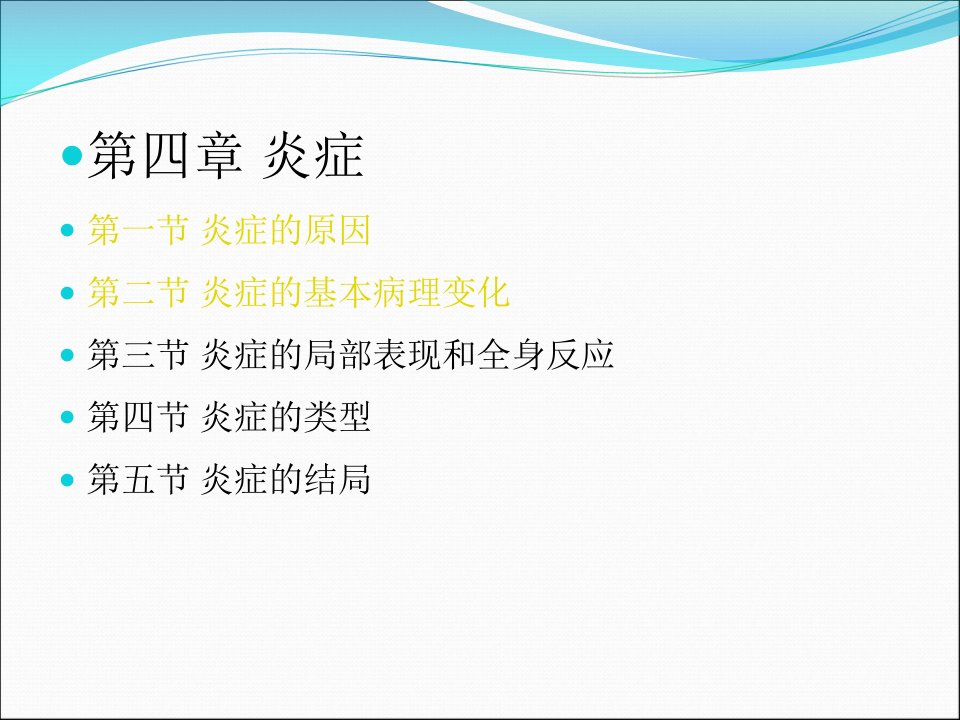 第四章 炎症

第一节 炎症的原因

第二节 炎症的基本病理变化

第三节 炎症的局部表现和全身反应

第四节 炎症的类型

第五节 炎症的结局